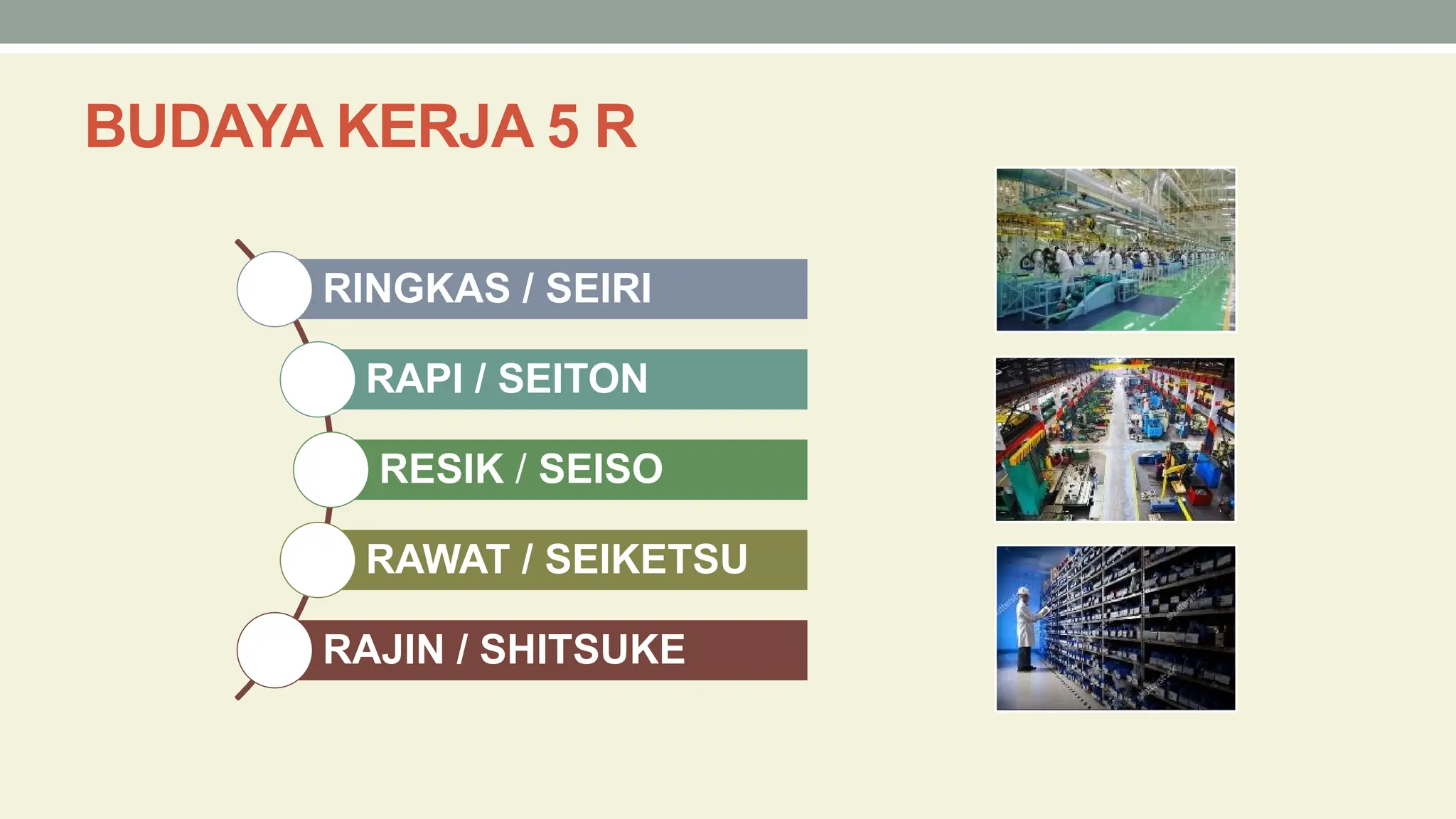 BUDAYA KERJA 5 R

RINGKAS / SEIRI

RAPI / SEITON

RESIK / SEISO

RAWAT / SEIKETSU

RAJIN / SHITSUKE